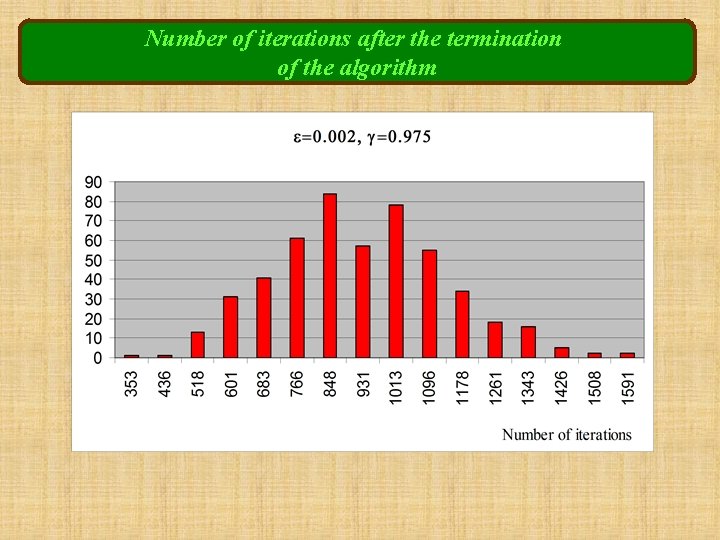 Number of iterations after the termination of the algorithm

$\varepsilon=0.002$, $\gamma=0.975$

90
80
70
60
50
40
30
20
10
0

353
436
518
601
683
766
848
931
1013
1096
1178
1261
1343
1426
1508
1591

Number of iterations